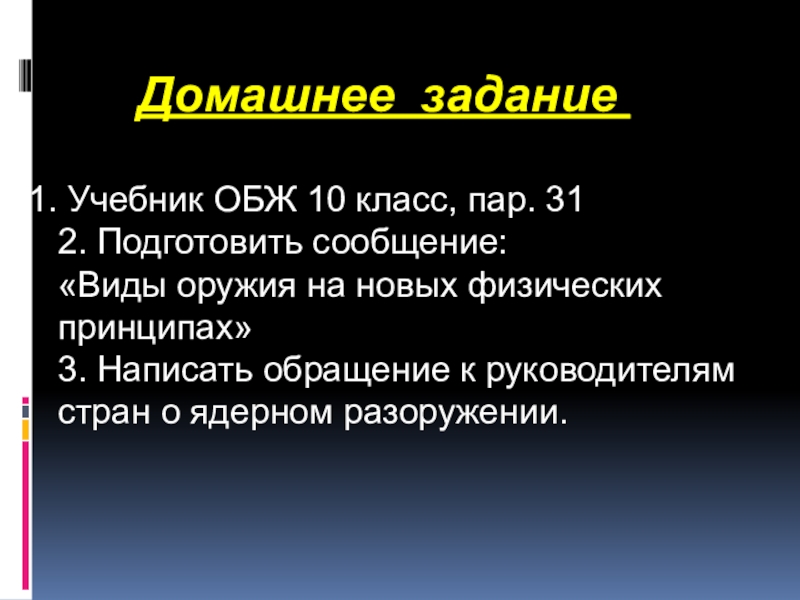 Домашнее задание

1. Учебник ОБЖ 10 класс, пар. 31
2. Подготовить сообщение: «Виды оружия на новых физических принципах»
3. Написать обращение к руководителям стран о ядерном разоружении.